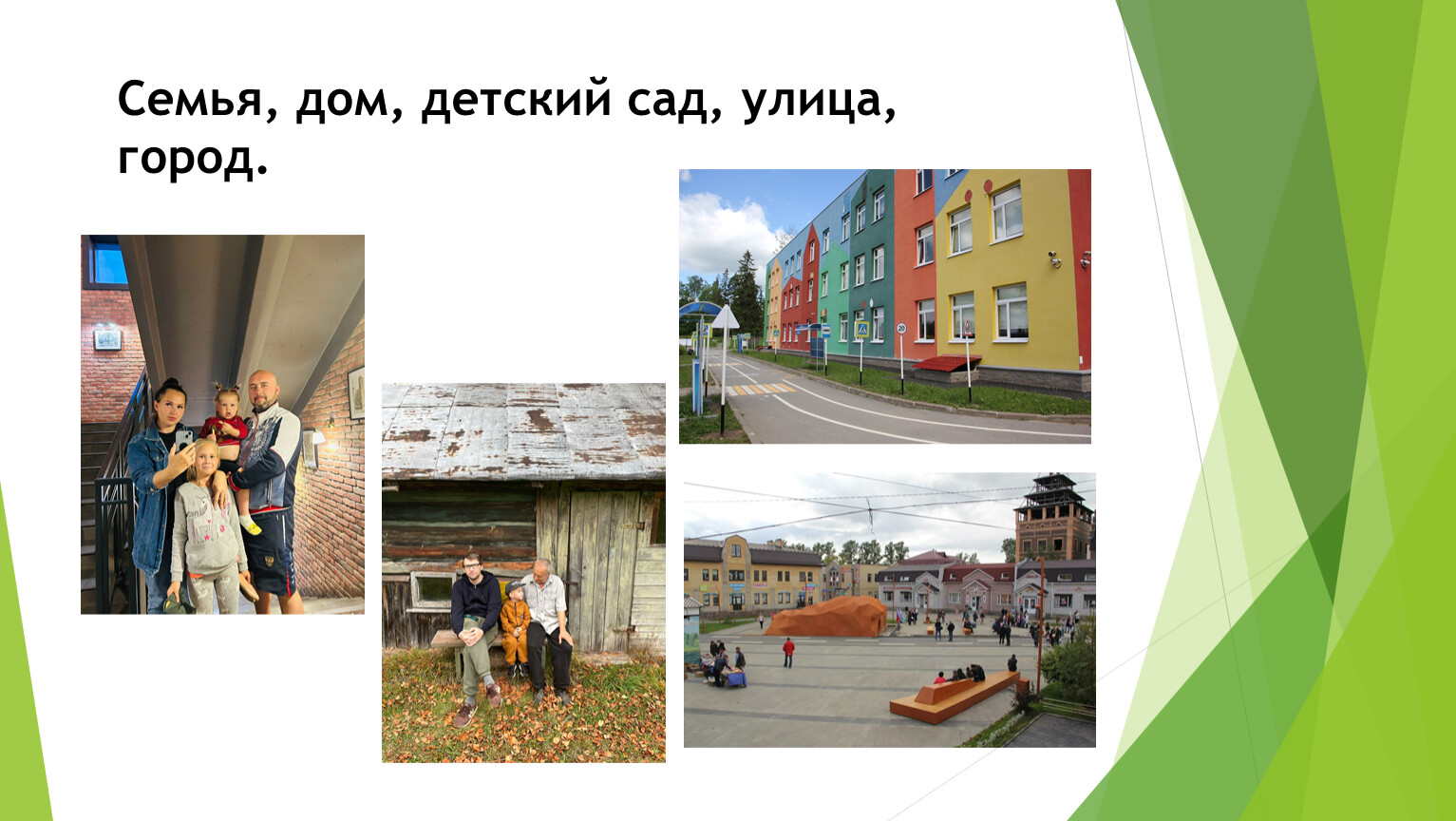 Семья, дом, детский сад, улица, город.